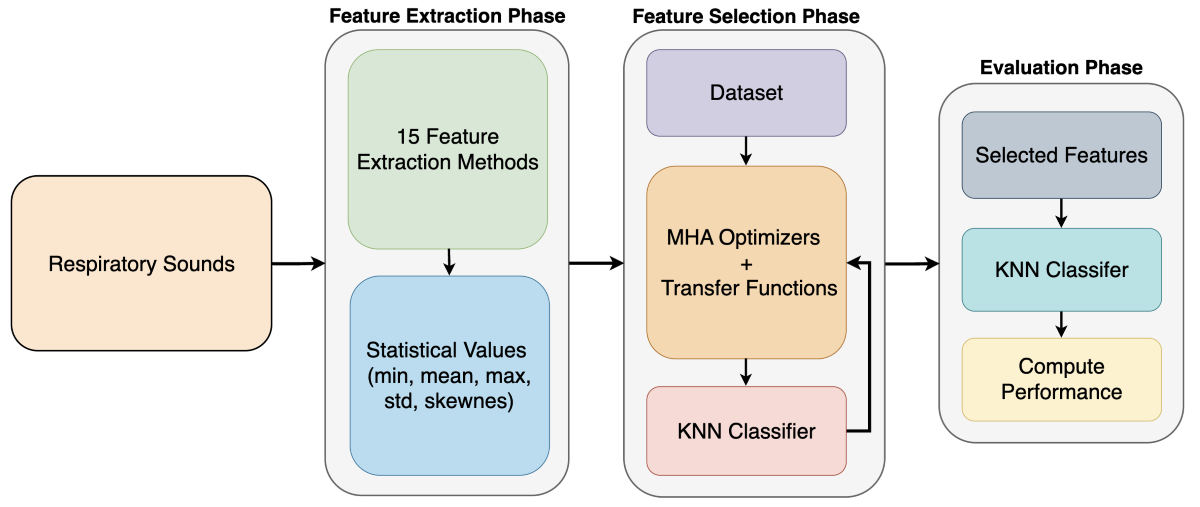 Respiratory Sounds

Feature Extraction Phase

15 Feature Extraction Methods

Statistical Values (min, mean, max, std, skewnes)

Feature Selection Phase

Dataset

MHA Optimizers + Transfer Functions

KNN Classifier

Evaluation Phase

Selected Features

KNN Classifer

Compute Performance